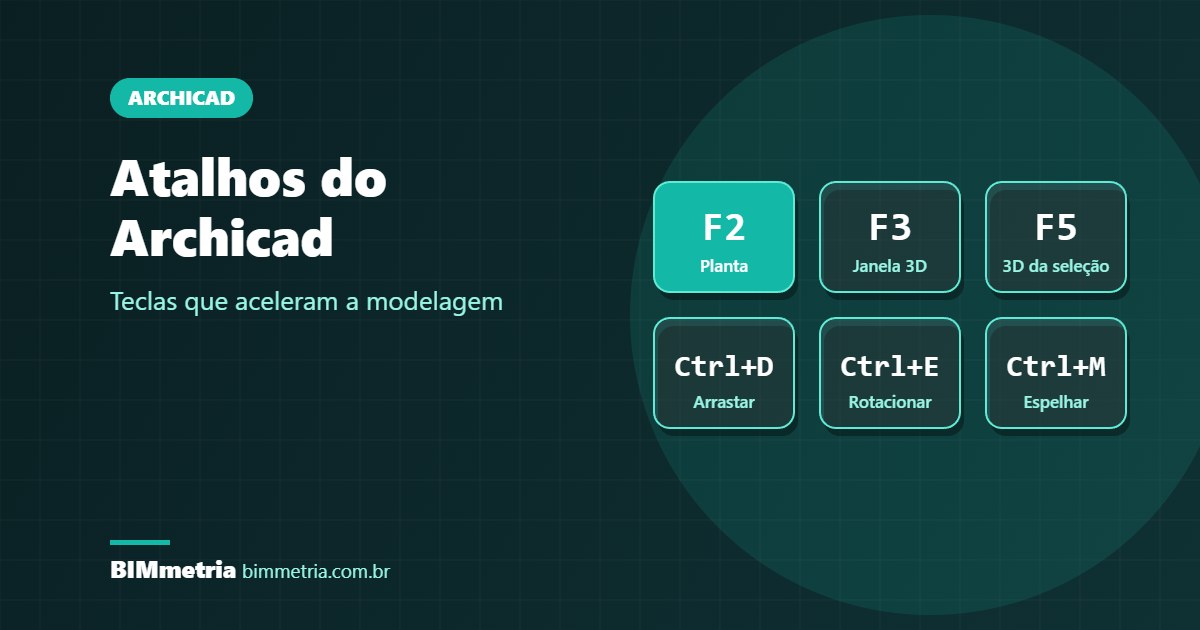 ARCHICAD

Atalhos do Archicad

Teclas que aceleram a modelagem

F2
Planta

F3
Janela 3D

F5
3D da seleção

Ctrl+D
Arrastar

Ctrl+E
Rotacionar

Ctrl+M
Espelhar

BIMmetria bimmetria.com.br